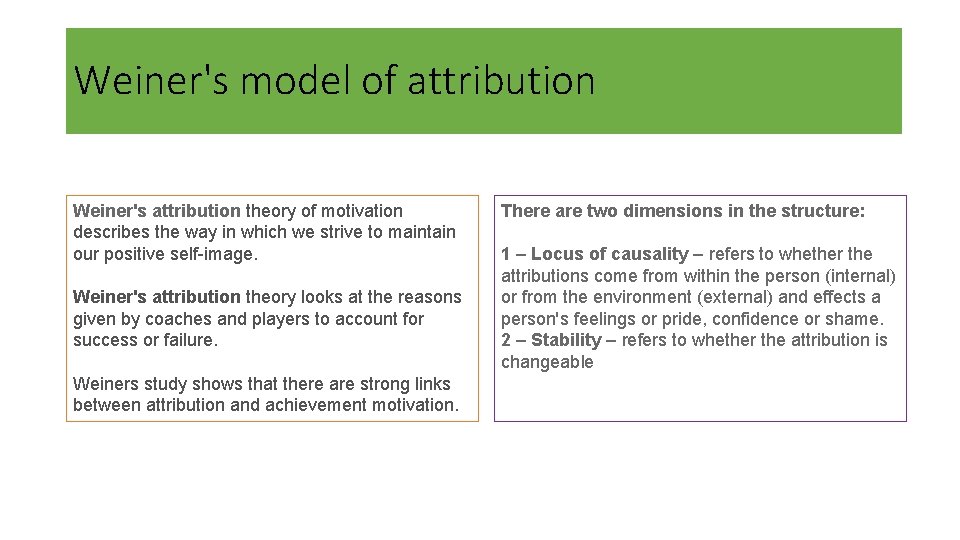 Weiner's model of attribution

Weiner's attribution theory of motivation describes the way in which we strive to maintain our positive self-image.

Weiner's attribution theory looks at the reasons given by coaches and players to account for success or failure.

Weiners study shows that there are strong links between attribution and achievement motivation.

There are two dimensions in the structure:

1 – Locus of causality – refers to whether the attributions come from within the person (internal) or from the environment (external) and effects a person's feelings or pride, confidence or shame.
2 – Stability – refers to whether the attribution is changeable